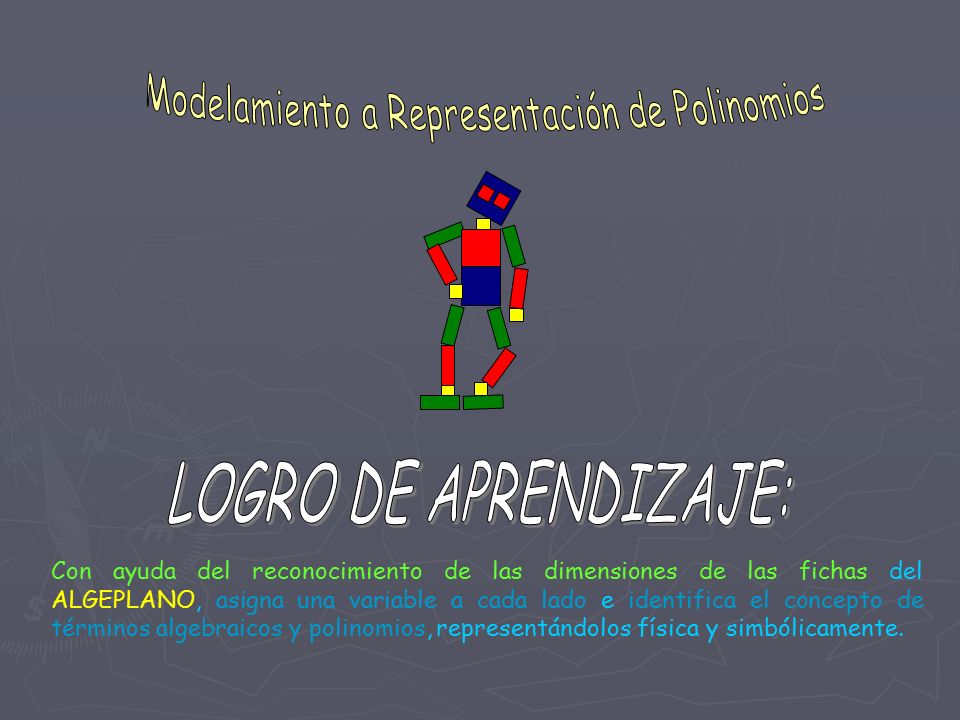 Modelamiento a Representación de Polinomios

LOGRO DE APRENDIZAJE:

Con ayuda del reconocimiento de las dimensiones de las fichas del ALGEPLANO, asigna una variable a cada lado e identifica el concepto de términos algebraicos y polinomios, representándolos física y simbólicamente.